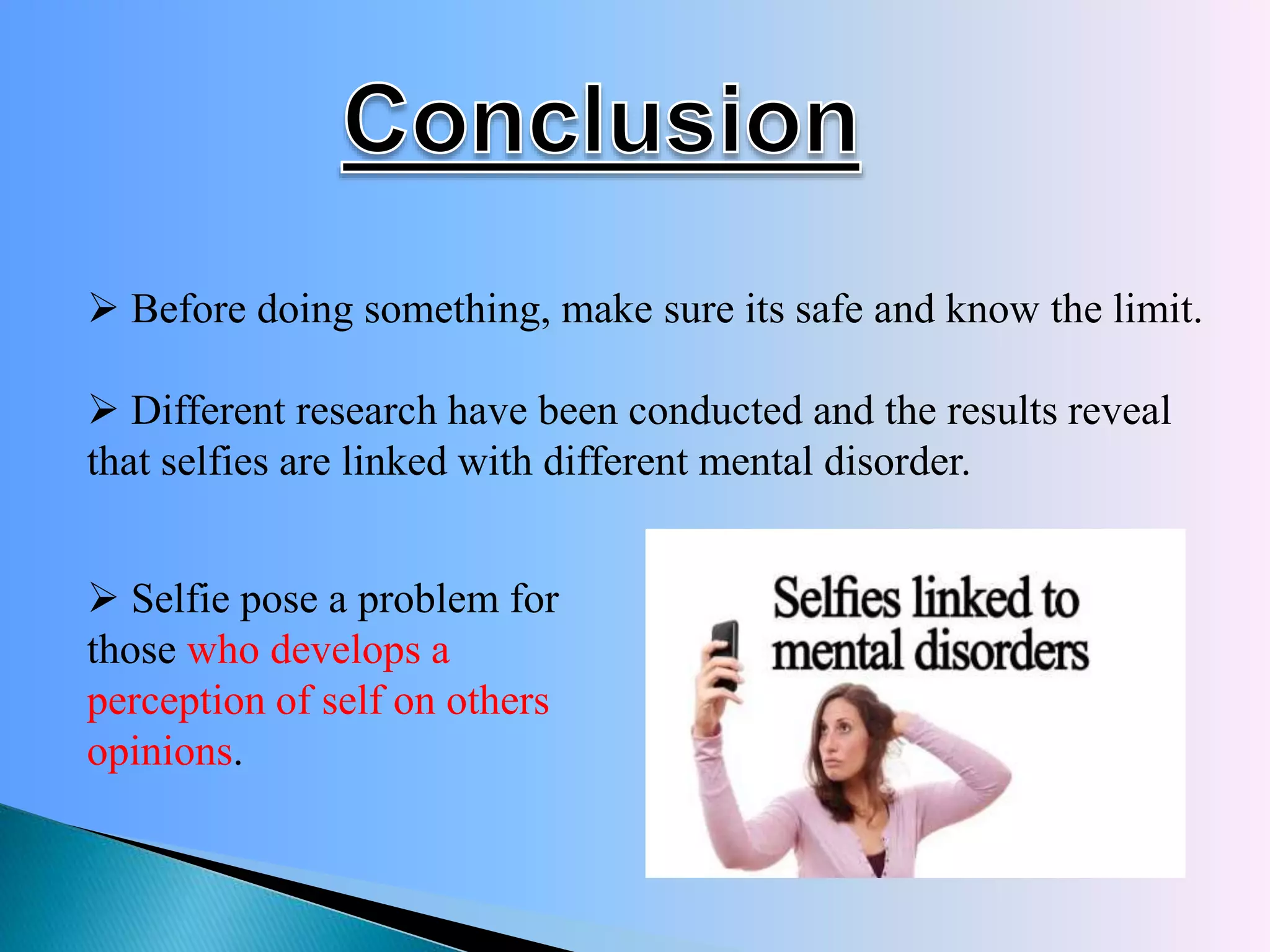 Conclusion

➢ Before doing something, make sure its safe and know the limit.

➢ Different research have been conducted and the results reveal that selfies are linked with different mental disorder.

➢ Selfie pose a problem for those who develops a perception of self on others opinions.

Selfies linked to mental disorders